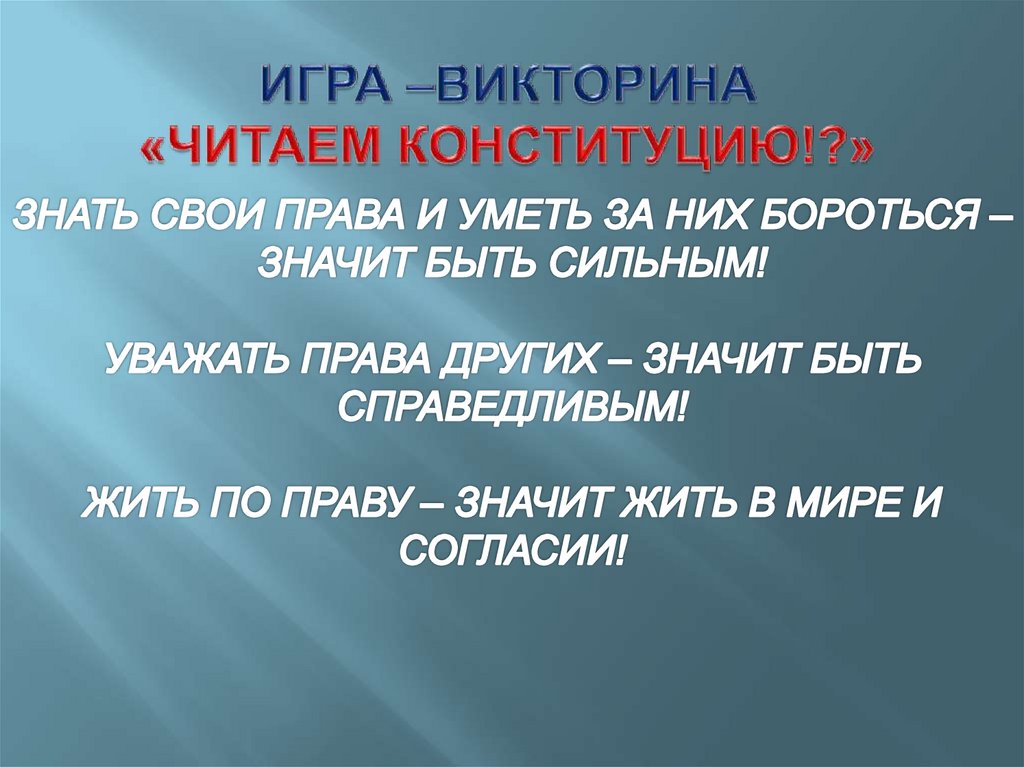 ИГРА –ВИКТОРИНА «ЧИТАЕМ КОНСТИТУЦИЮ!?»

ЗНАТЬ СВОИ ПРАВА И УМЕТЬ ЗА НИХ БОРОТЬСЯ – ЗНАЧИТ БЫТЬ СИЛЬНЫМ!

УВАЖАТЬ ПРАВА ДРУГИХ – ЗНАЧИТ БЫТЬ СПРАВЕДЛИВЫМ!

ЖИТЬ ПО ПРАВУ – ЗНАЧИТ ЖИТЬ В МИРЕ И СОГЛАСИИ!